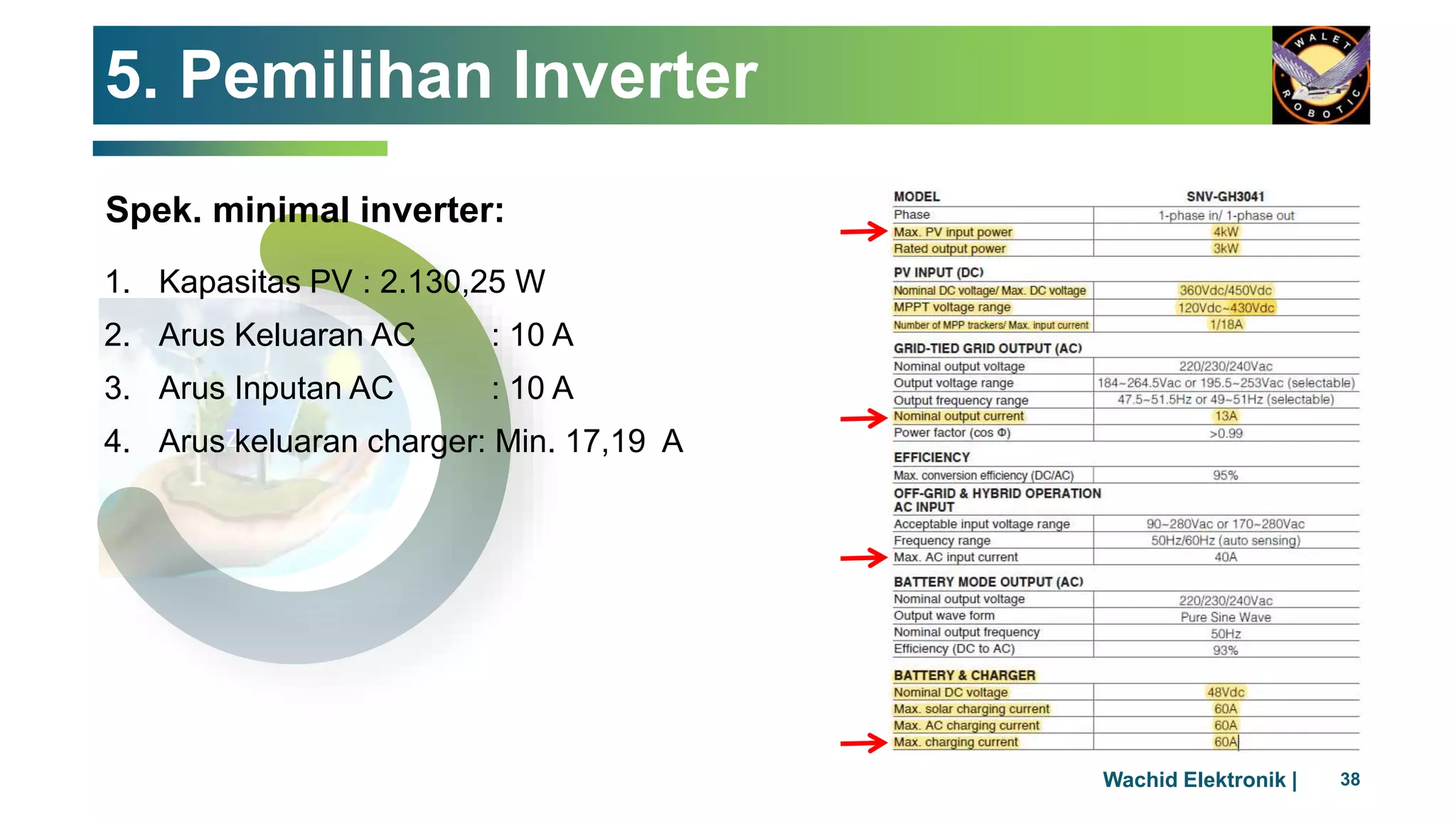 5. Pemilihan Inverter

WALET ROBOTIC

Spek. minimal inverter:

1. Kapasitas PV : 2.130,25 W
2. Arus Keluaran AC : 10 A
3. Arus Inputan AC : 10 A
4. Arus keluaran charger: Min. 17,19 A

| MODEL | SNV-GH3041 |
|---|---|
| Phase | 1-phase in/ 1-phase out |
| Max. PV input power | 4kW |
| Rated output power | 3kW |
| PV INPUT (DC) | |
| Nominal DC voltage/ Max. DC voltage | 360Vdc/450Vdc |
| MPPT voltage range | 120Vdc~430Vdc |
| Number of MPP trackers/ Max. input current | 1/18A |
| GRID-TIED GRID OUTPUT (AC) | |
| Nominal output voltage | 220/230/240Vac |
| Output voltage range | 184~264.5Vac or 195.5~253Vac (selectable) |
| Output frequency range | 47.5~51.5Hz or 49~51Hz (selectable) |
| Nominal output current | 13A |
| Power factor (cos Φ) | >0.99 |
| EFFICIENCY | |
| Max. conversion efficiency (DC/AC) | 95% |
| OFF-GRID & HYBRID OPERATION AC INPUT | |
| Acceptable input voltage range | 90~280Vac or 170~280Vac |
| Frequency range | 50Hz/60Hz (auto sensing) |
| Max. AC input current | 40A |
| BATTERY MODE OUTPUT (AC) | |
| Nominal output voltage | 220/230/240Vac |
| Output wave form | Pure Sine Wave |
| Nominal output frequency | 50Hz |
| Efficiency (DC to AC) | 93% |
| BATTERY & CHARGER | |
| Nominal DC voltage | 48Vdc |
| Max. solar charging current | 60A |
| Max. AC charging current | 60A |
| Max. charging current | 60A |

Wachid Elektronik | 38